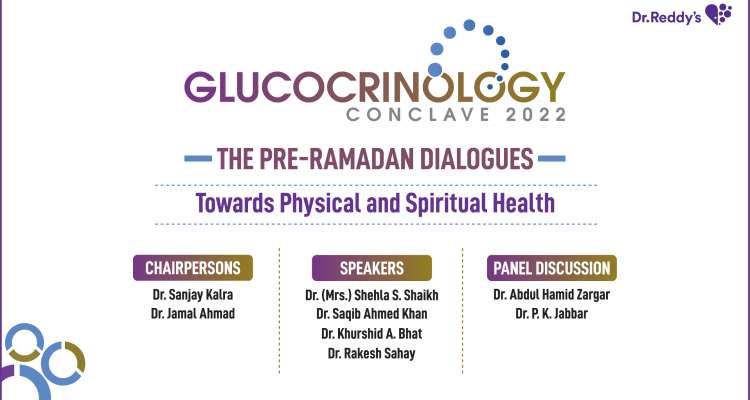 Dr.Reddy's

GLUCOCRINOLOGY
CONCLAVE 2022

THE PRE-RAMADAN DIALOGUES

Towards Physical and Spiritual Health

CHAIRPERSONS
Dr. Sanjay Kalra
Dr. Jamal Ahmad

SPEAKERS
Dr. (Mrs.) Shehla S. Shaikh
Dr. Saqib Ahmed Khan
Dr. Khurshid A. Bhat
Dr. Rakesh Sahay

PANEL DISCUSSION
Dr. Abdul Hamid Zargar
Dr. P. K. Jabbar